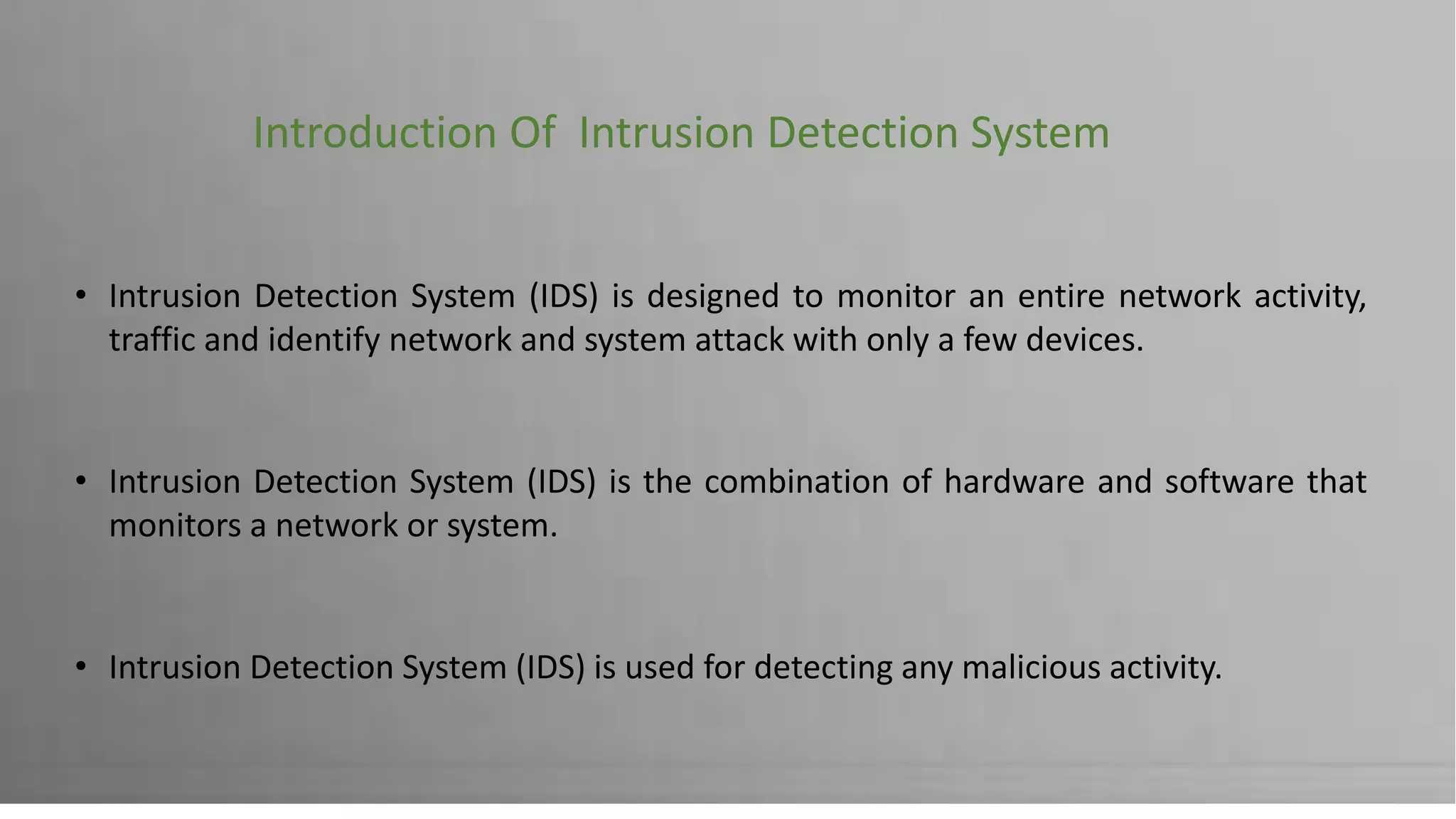 Introduction Of Intrusion Detection System

• Intrusion Detection System (IDS) is designed to monitor an entire network activity, traffic and identify network and system attack with only a few devices.

• Intrusion Detection System (IDS) is the combination of hardware and software that monitors a network or system.

• Intrusion Detection System (IDS) is used for detecting any malicious activity.